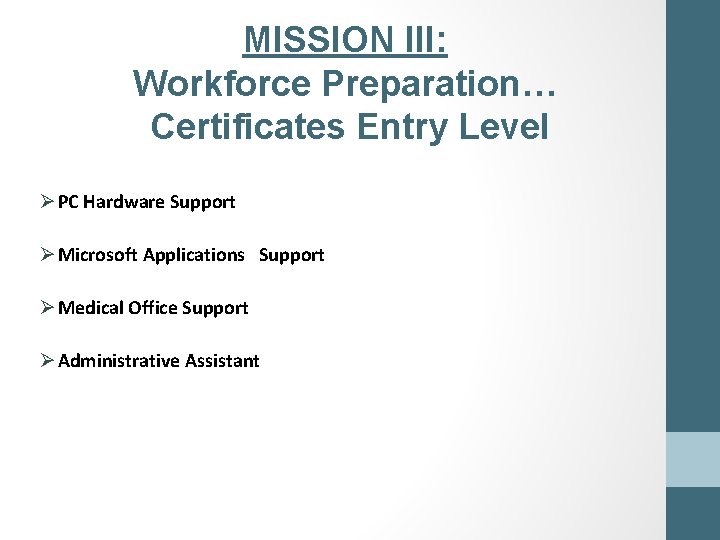 MISSION III:
Workforce Preparation…
Certificates Entry Level

➢ PC Hardware Support

➢ Microsoft Applications Support

➢ Medical Office Support

➢ Administrative Assistant